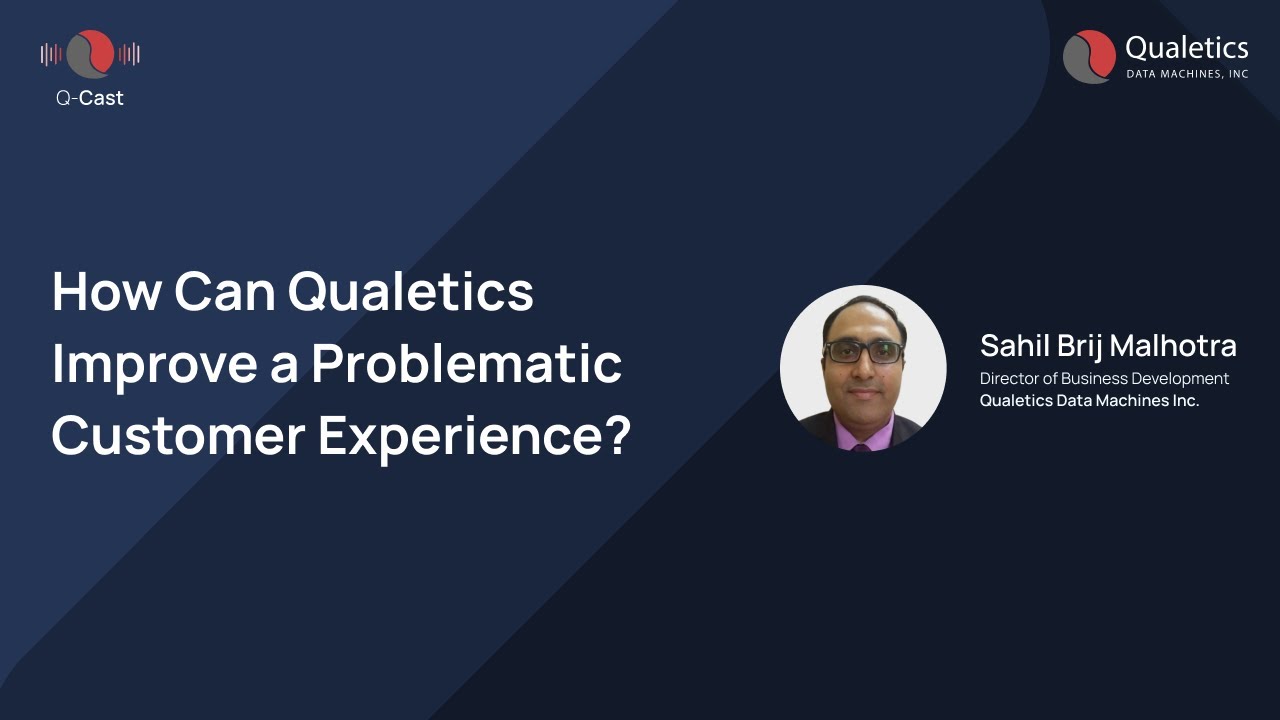 Q-Cast

Qualetics
DATA MACHINES, INC

How Can Qualetics Improve a Problematic Customer Experience?

Sahil Brij Malhotra
Director of Business Development
Qualetics Data Machines Inc.